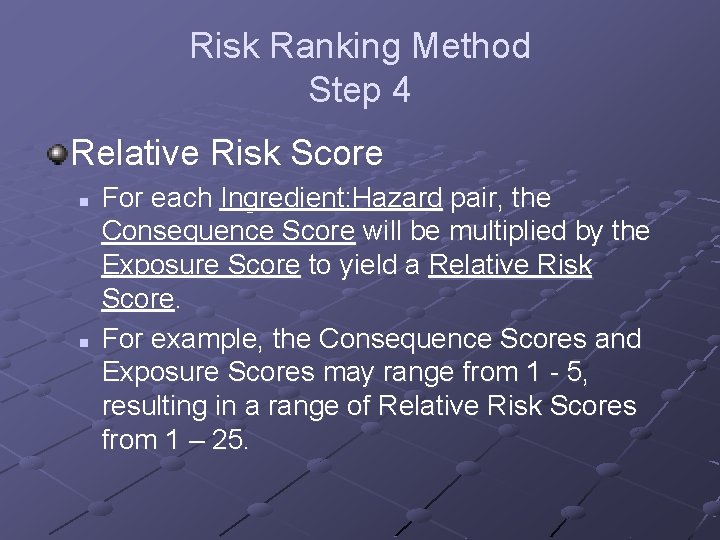 Risk Ranking Method
Step 4

Relative Risk Score

For each Ingredient:Hazard pair, the Consequence Score will be multiplied by the Exposure Score to yield a Relative Risk Score.

For example, the Consequence Scores and Exposure Scores may range from 1 - 5, resulting in a range of Relative Risk Scores from 1 – 25.